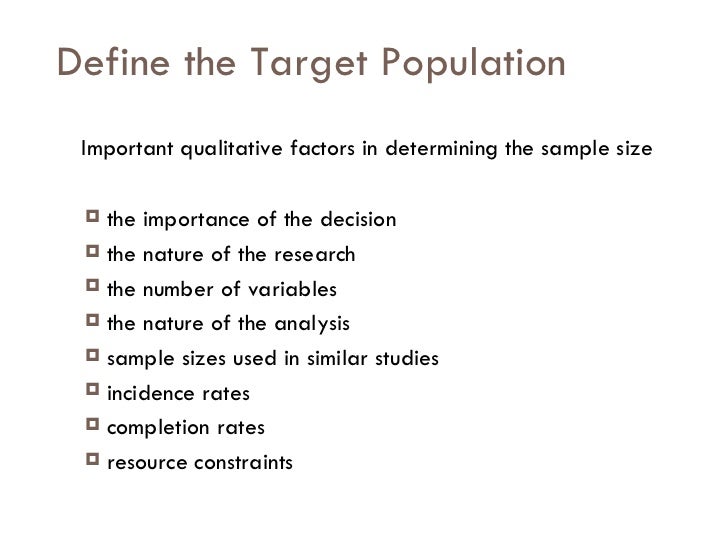 Define the Target Population

Important qualitative factors in determining the sample size

- the importance of the decision
- the nature of the research
- the number of variables
- the nature of the analysis
- sample sizes used in similar studies
- incidence rates
- completion rates
- resource constraints